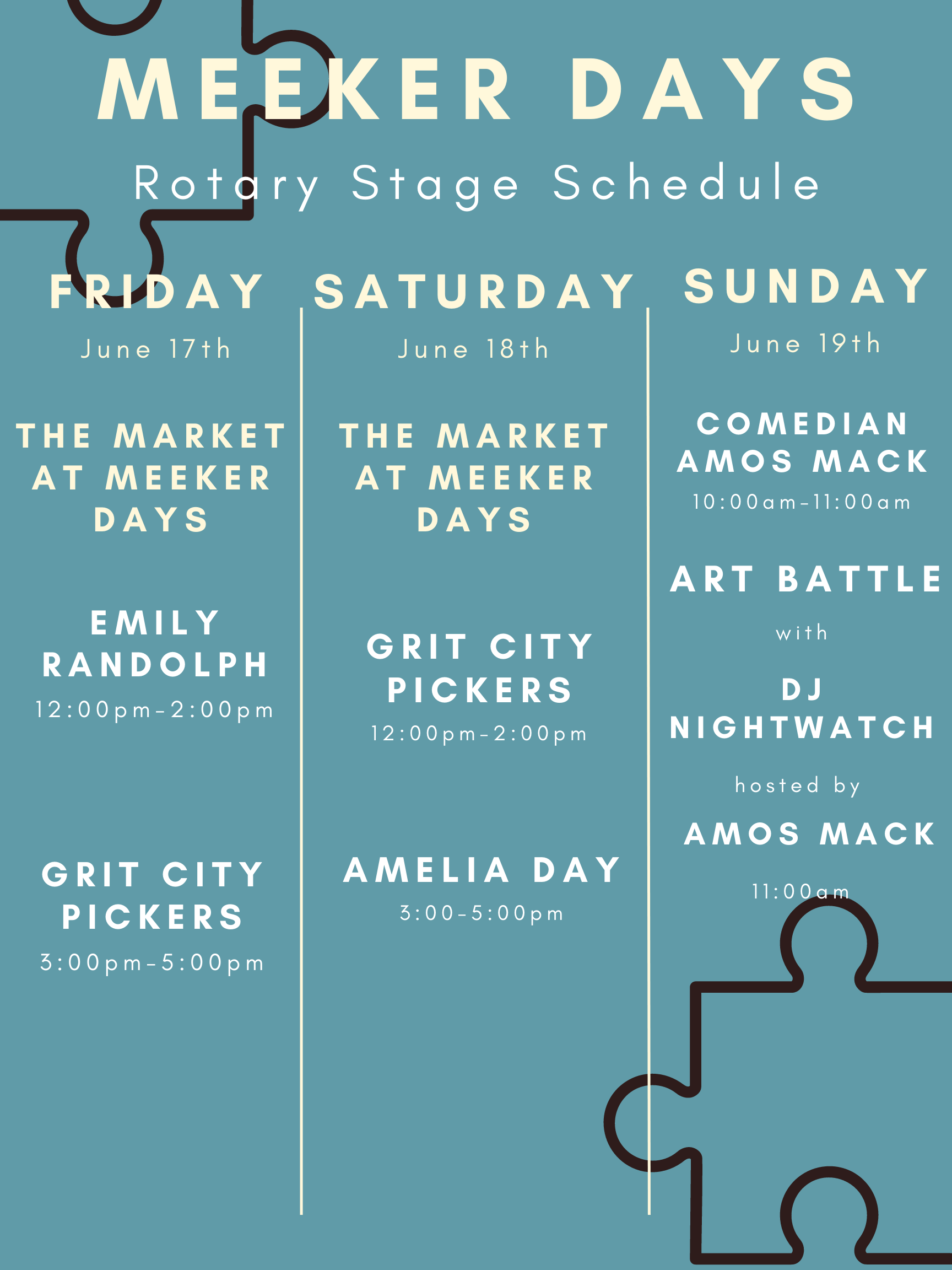 MEEKER DAYS

Rotary Stage Schedule

FRIDAY

June 17th

THE MARKET AT MEEKER DAYS

EMILY RANDOLPH

12:00pm-2:00pm

GRIT CITY PICKERS

3:00pm-5:00pm

SATURDAY

June 18th

THE MARKET AT MEEKER DAYS

GRIT CITY PICKERS

12:00pm-2:00pm

AMELIA DAY

3:00-5:00pm

SUNDAY

June 19th

COMEDIAN AMOS MACK

10:00am-11:00am

ART BATTLE

with

DJ NIGHTWATCH

hosted by

AMOS MACK

11:00am